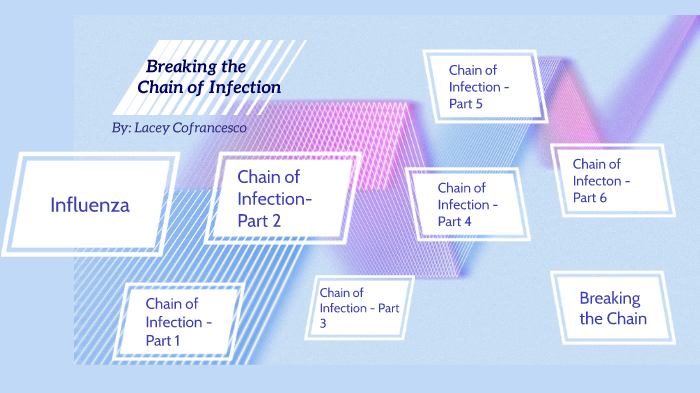 Breaking the Chain of Infection

By: Lacey Cofrancesco

Influenza

Chain of Infection - Part 1

Chain of Infection- Part 2

Chain of Infection - Part 3

Chain of Infection - Part 4

Chain of Infection - Part 5

Chain of Infecton - Part 6

Breaking the Chain